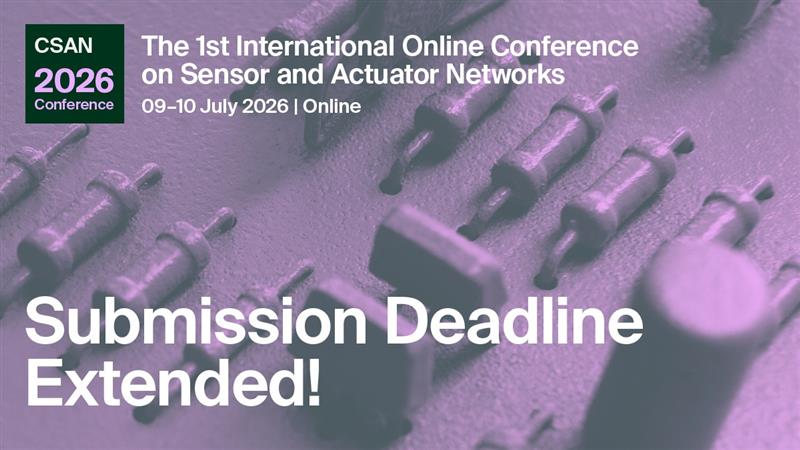 CSAN
2026
Conference

The 1st International Online Conference on Sensor and Actuator Networks

09–10 July 2026 | Online

Submission Deadline Extended!